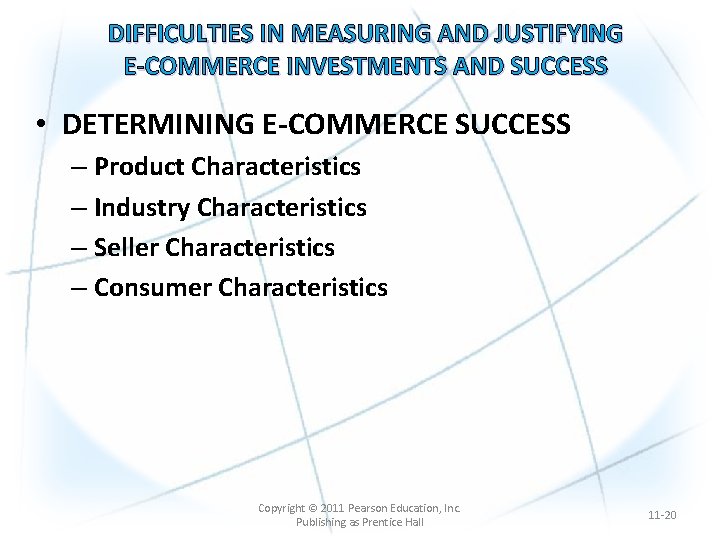 DIFFICULTIES IN MEASURING AND JUSTIFYING E-COMMERCE INVESTMENTS AND SUCCESS

• DETERMINING E-COMMERCE SUCCESS
– Product Characteristics
– Industry Characteristics
– Seller Characteristics
– Consumer Characteristics

Copyright © 2011 Pearson Education, Inc. Publishing as Prentice Hall

11-20